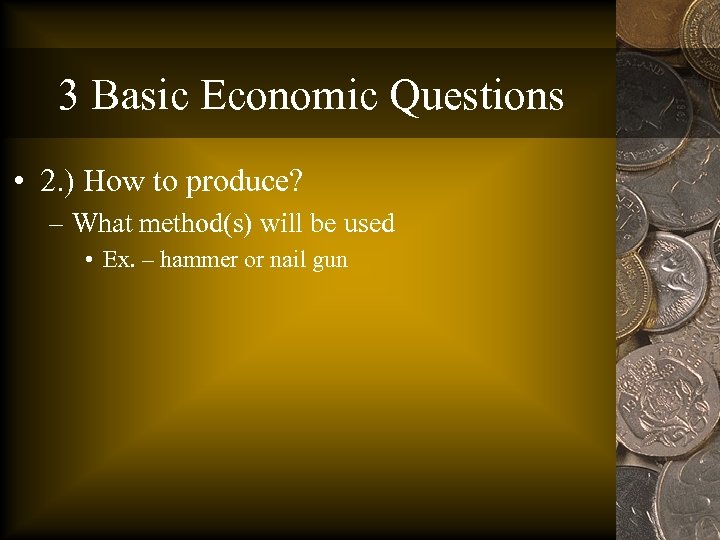 3 Basic Economic Questions

• 2.) How to produce?

– What method(s) will be used

• Ex. – hammer or nail gun